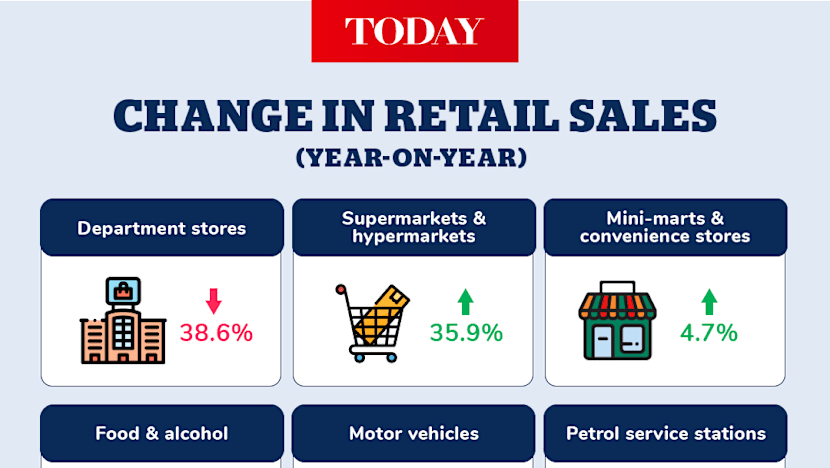 TODAY

CHANGE IN RETAIL SALES
(YEAR-ON-YEAR)

Department stores
38.6%

Supermarkets & hypermarkets
35.9%

Mini-marts & convenience stores
4.7%

Food & alcohol

Motor vehicles

Petrol service stations